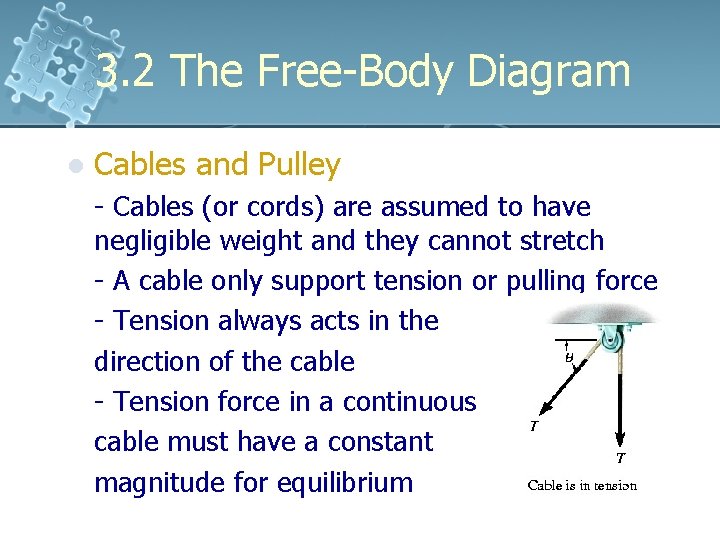 3.2 The Free-Body Diagram

Cables and Pulley

- Cables (or cords) are assumed to have negligible weight and they cannot stretch

- A cable only support tension or pulling force

- Tension always acts in the direction of the cable

- Tension force in a continuous cable must have a constant magnitude for equilibrium

$\theta$

$T$

$T$

Cable is in tension